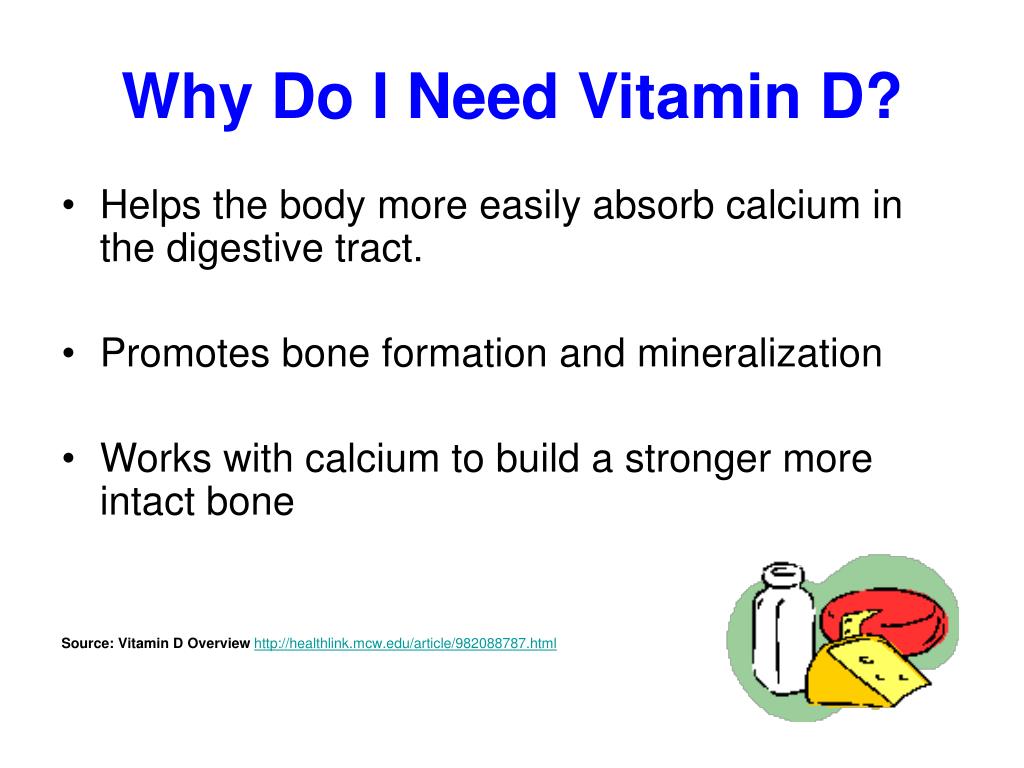 Why Do I Need Vitamin D?

• Helps the body more easily absorb calcium in the digestive tract.

• Promotes bone formation and mineralization

• Works with calcium to build a stronger more intact bone

Source: Vitamin D Overview http://healthlink.mcw.edu/article/982088787.html